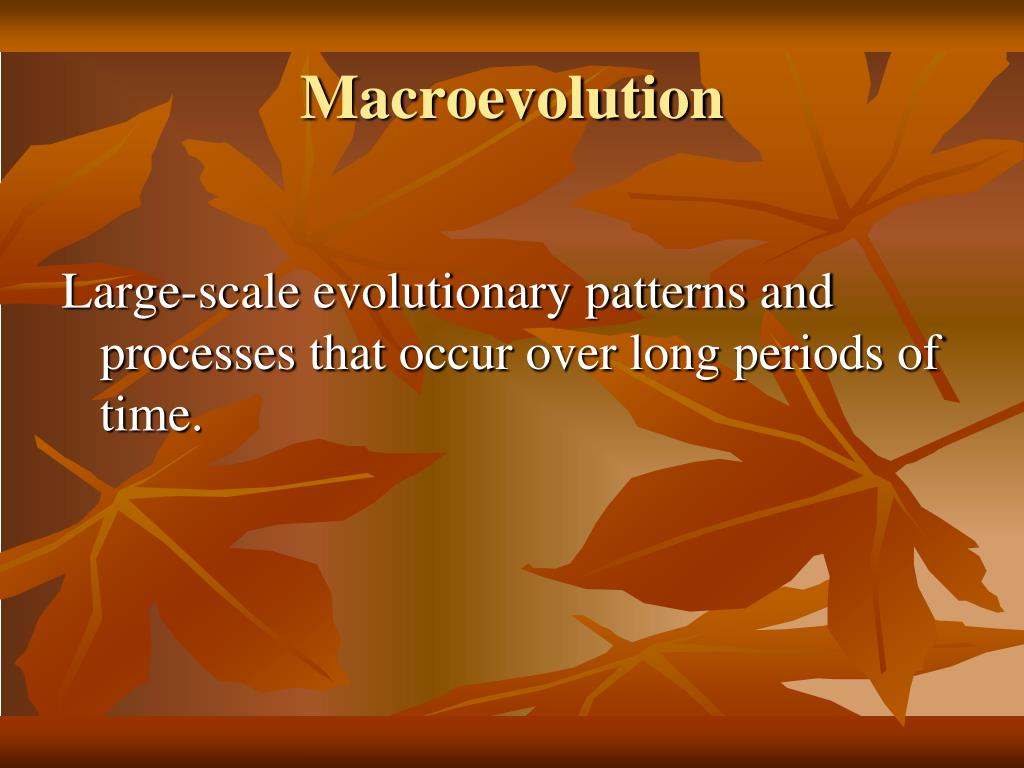 Macroevolution

Large-scale evolutionary patterns and processes that occur over long periods of time.